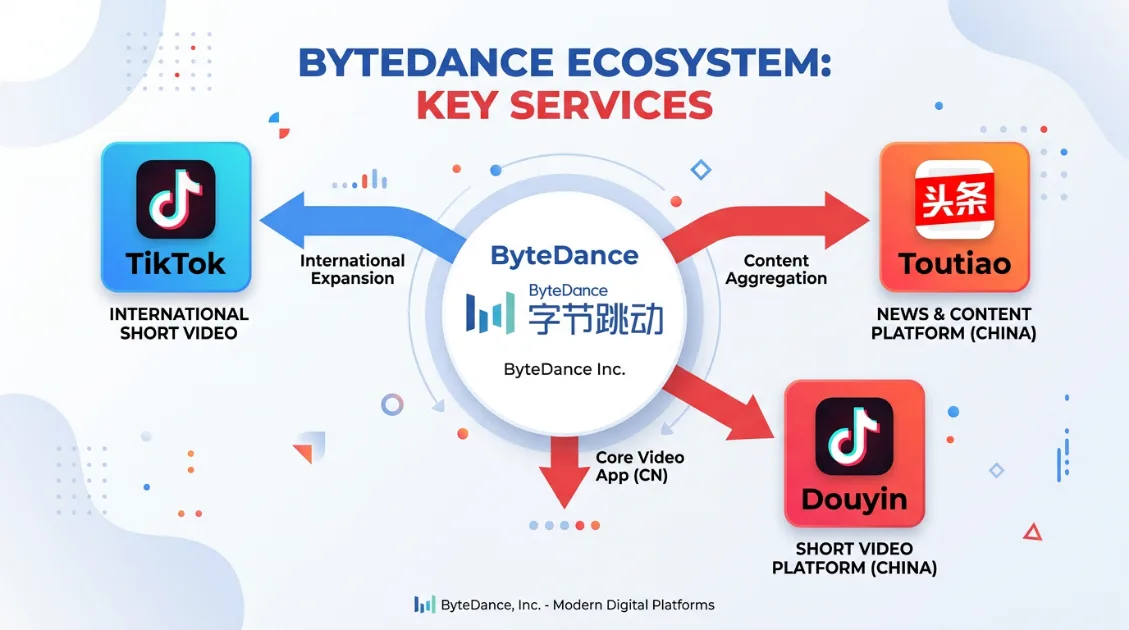 BYTEDANCE ECOSYSTEM:
KEY SERVICES

TikTok

INTERNATIONAL SHORT VIDEO

International Expansion

ByteDance

ByteDance
字节跳动

ByteDance Inc.

Content Aggregation

头条

Toutiao

NEWS & CONTENT PLATFORM (CHINA)

Core Video App (CN)

Douyin

SHORT VIDEO PLATFORM (CHINA)

ByteDance, Inc. - Modern Digital Platforms